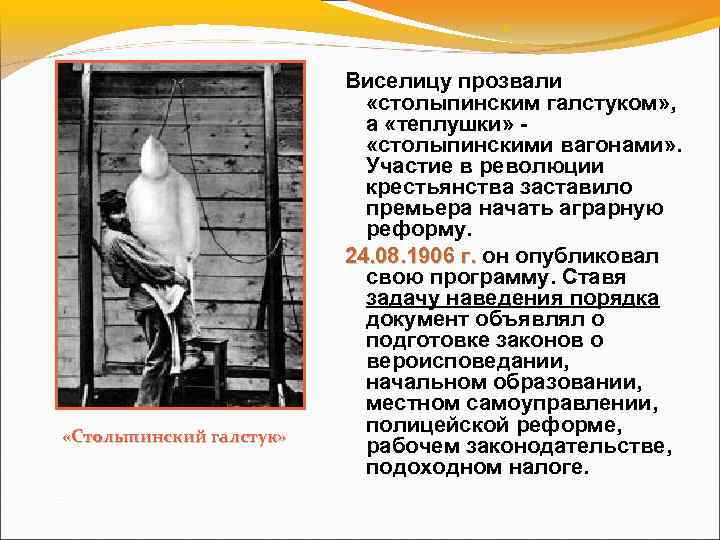 Виселицу прозвали «столыпинским галстуком», а «теплушки» - «столыпинскими вагонами». Участие в революции крестьянства заставило премьера начать аграрную реформу.

24.08.1906 г. он опубликовал свою программу. Ставя задачу наведения порядка документ объявлял о подготовке законов о вероисповедании, начальном образовании, местном самоуправлении, полицейской реформе, рабочем законодательстве, подоходном налоге.

«Столыпинский галстую»